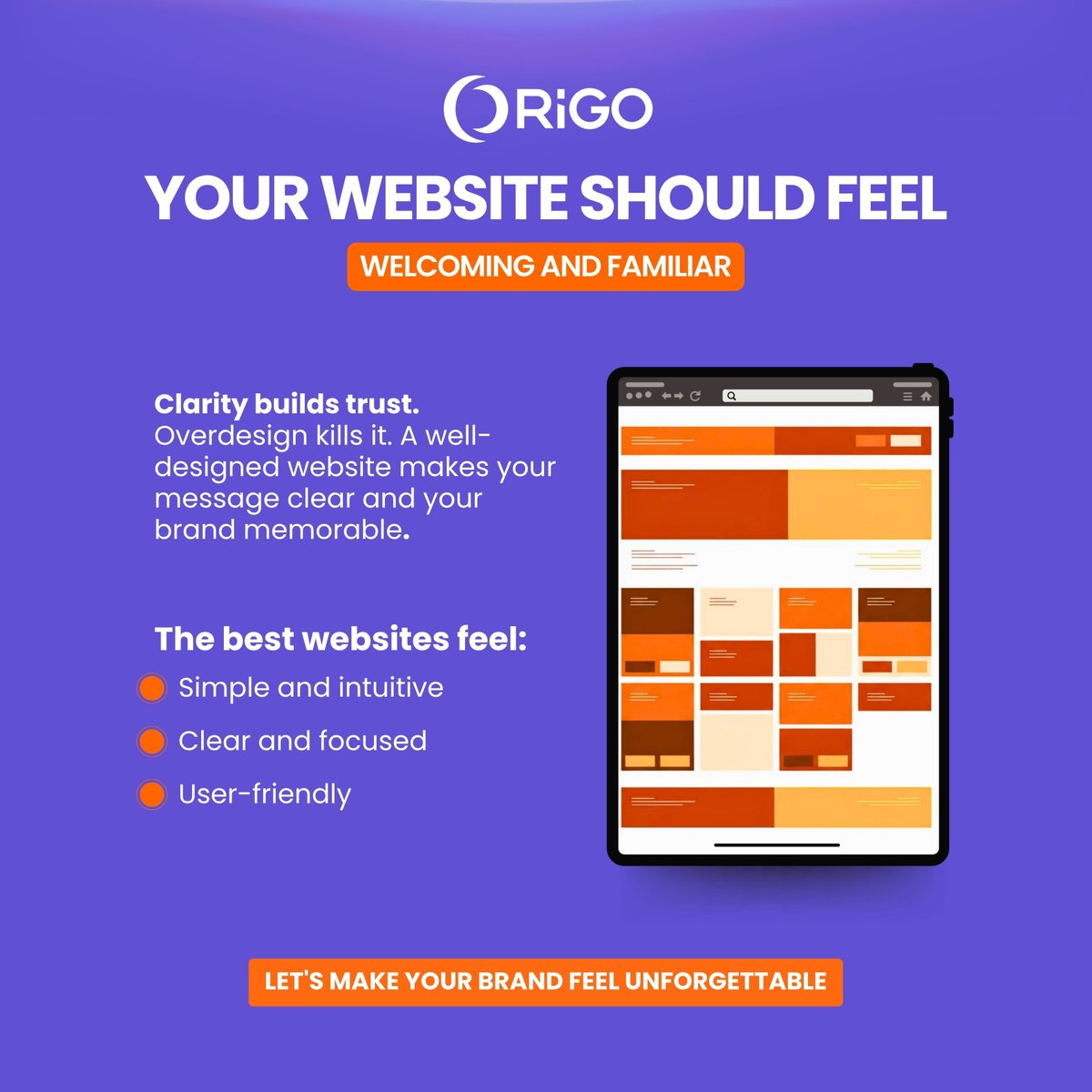 ORiGO

YOUR WEBSITE SHOULD FEEL

WELCOMING AND FAMILIAR

Clarity builds trust. Overdesign kills it. A well-designed website makes your message clear and your brand memorable.

The best websites feel:

Simple and intuitive

Clear and focused

User-friendly

LET'S MAKE YOUR BRAND FEEL UNFORGETTABLE